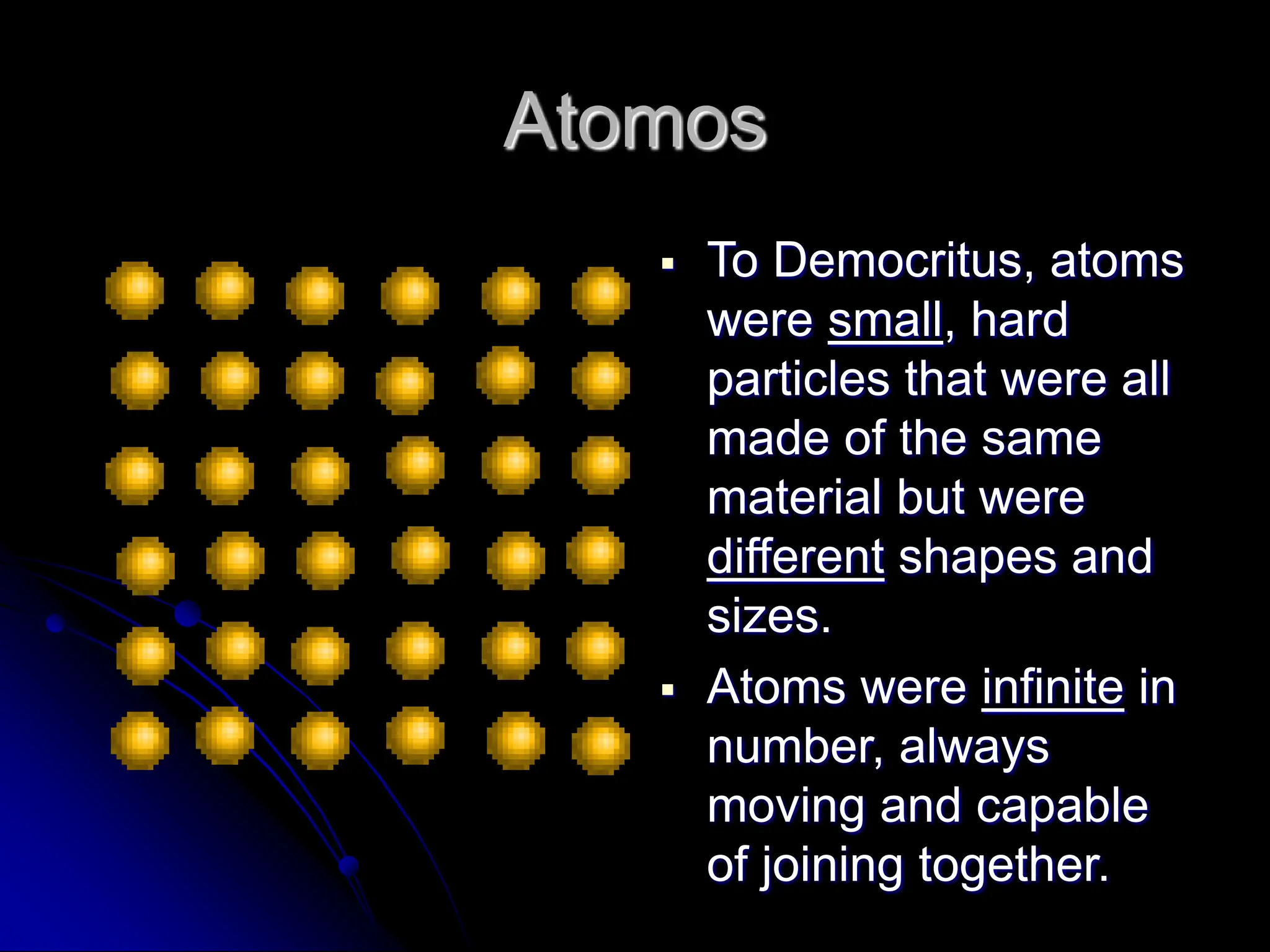 Atomos

▪ To Democritus, atoms were small, hard particles that were all made of the same material but were different shapes and sizes.

▪ Atoms were infinite in number, always moving and capable of joining together.